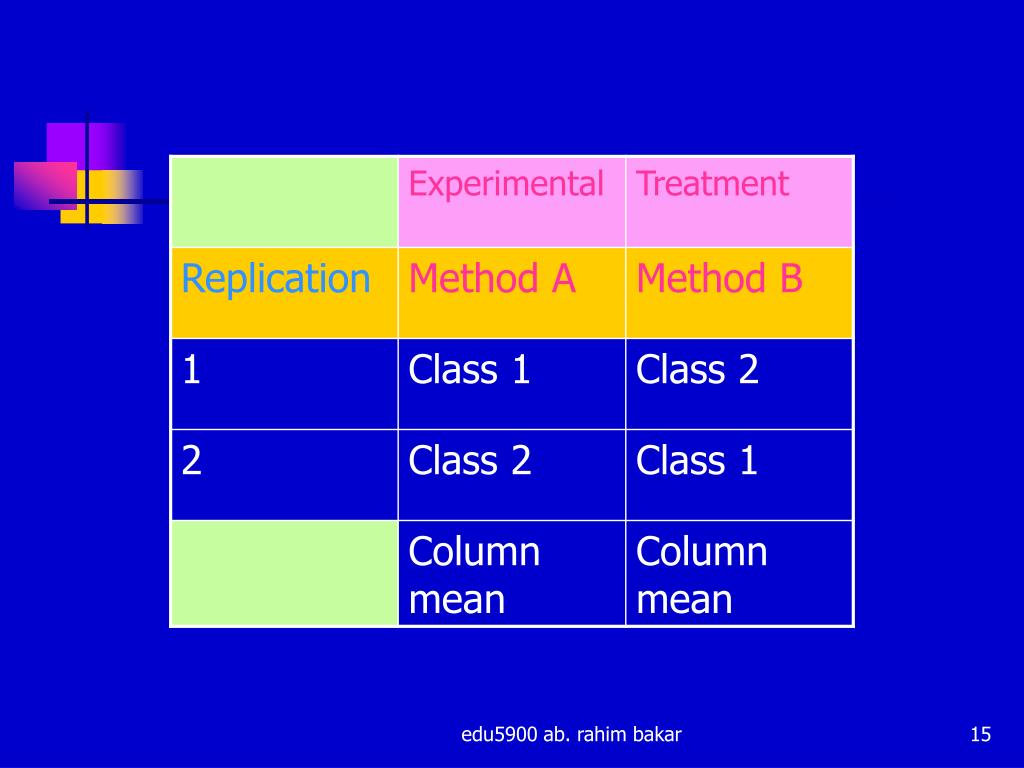 | | Experimental | Treatment |
|---|---|---|
| Replication | Method A | Method B |
| 1 | Class 1 | Class 2 |
| 2 | Class 2 | Class 1 |
| | Column mean | Column mean |

edu5900 ab. rahim bakar

15